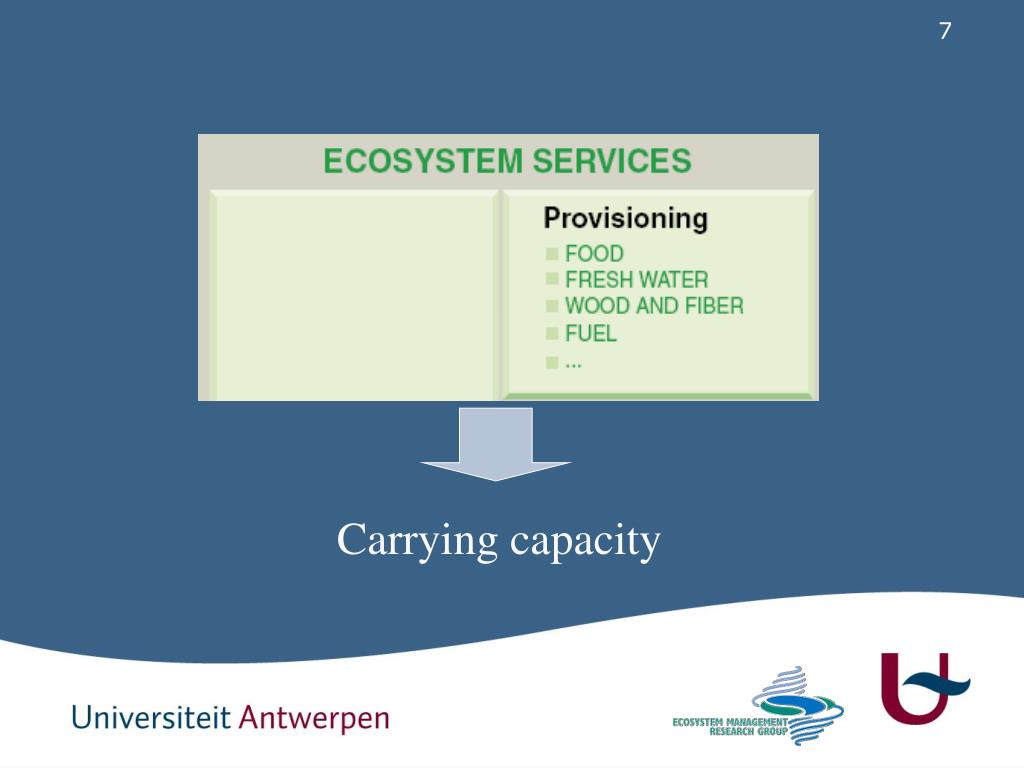 7

ECOSYSTEM SERVICES

Provisioning
FOOD
FRESH WATER
WOOD AND FIBER
FUEL
...

Carrying capacity

Universiteit Antwerpen

ECOSYSTEM MANAGEMENT RESEARCH GROUP